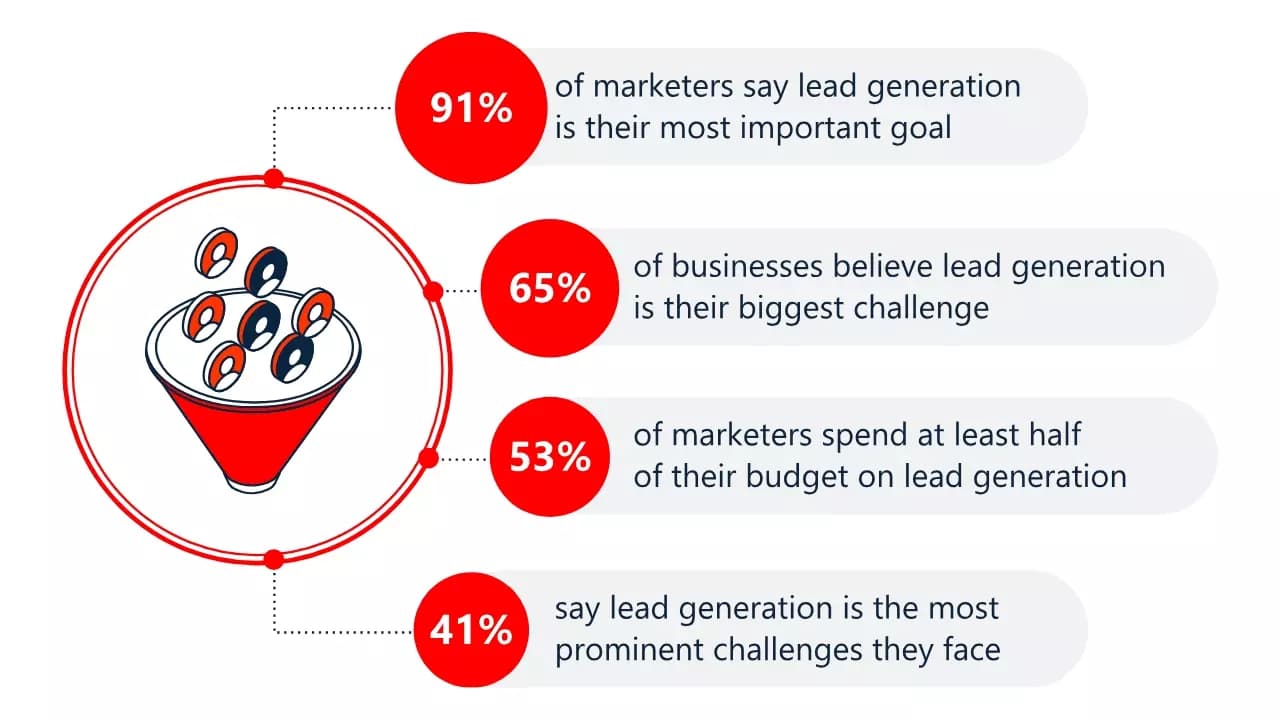 91% of marketers say lead generation is their most important goal

65% of businesses believe lead generation is their biggest challenge

53% of marketers spend at least half of their budget on lead generation

41% say lead generation is the most prominent challenges they face